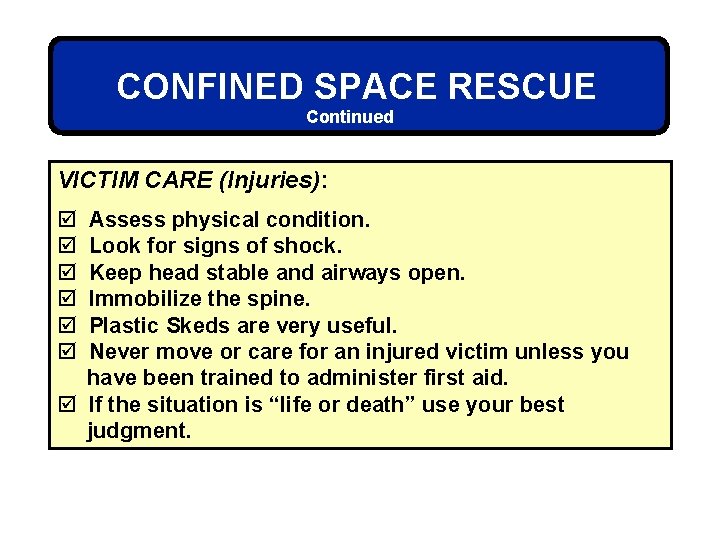 CONFINED SPACE RESCUE
Continued

VICTIM CARE (Injuries):

☑ Assess physical condition.
☑ Look for signs of shock.
☑ Keep head stable and airways open.
☑ Immobilize the spine.
☑ Plastic Skeds are very useful.
☑ Never move or care for an injured victim unless you have been trained to administer first aid.
☑ If the situation is “life or death” use your best judgment.